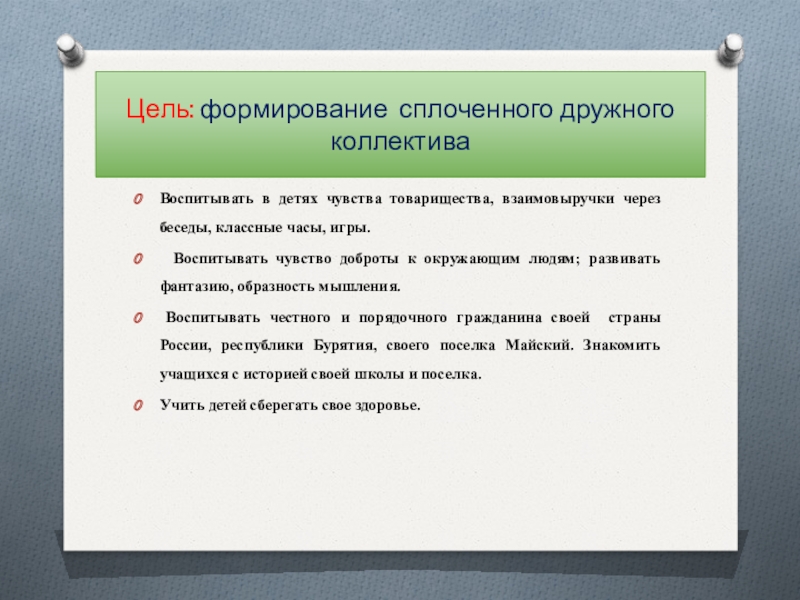 Цель: формирование сплоченного дружного коллектива

Воспитывать в детях чувства товарищества, взаимовыручки через беседы, классные часы, игры.

Воспитывать чувство доброты к окружающим людям; развивать фантазию, образность мышления.

Воспитывать честного и порядочного гражданина своей страны России, республики Бурятия, своего поселка Майский. Знакомить учащихся с историей своей школы и поселка.

Учить детей сберегать свое здоровье.